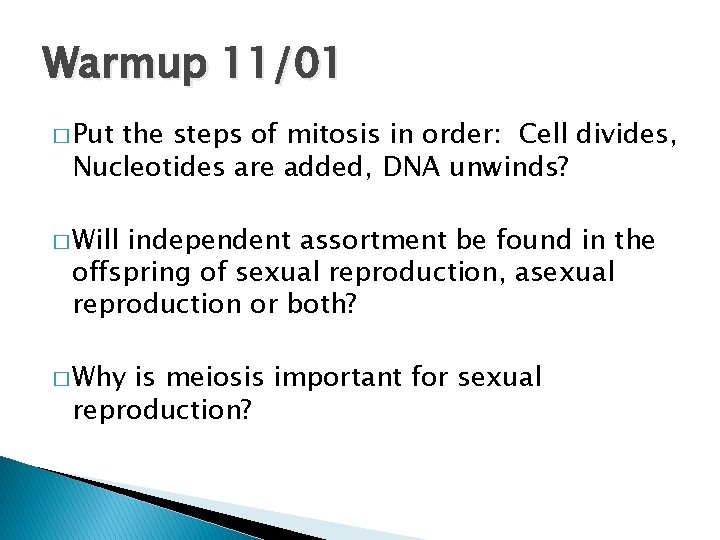 Warmup 11/01

□ Put the steps of mitosis in order: Cell divides, Nucleotides are added, DNA unwinds?

□ Will independent assortment be found in the offspring of sexual reproduction, asexual reproduction or both?

□ Why is meiosis important for sexual reproduction?